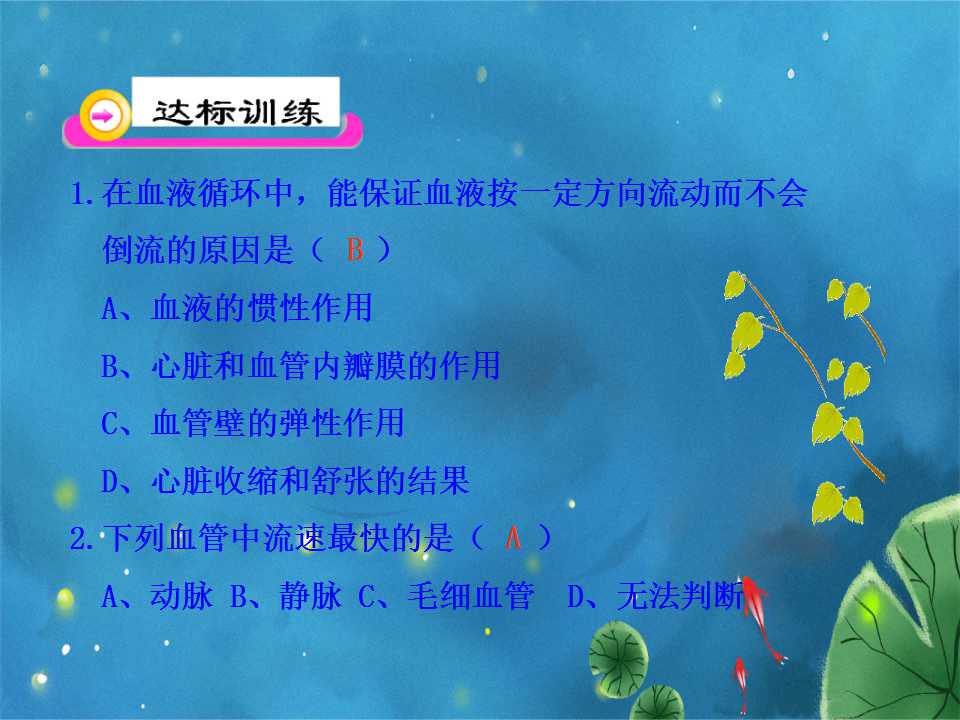 达标训练

1.在血液循环中，能保证血液按一定方向流动而不会倒流的原因是（ B ）

A、血液的惯性作用

B、心脏和血管内瓣膜的作用

C、血管壁的弹性作用

D、心脏收缩和舒张的结果

2.下列血管中流速最快的是（ A ）

A、动脉 B、静脉 C、毛细血管 D、无法判断